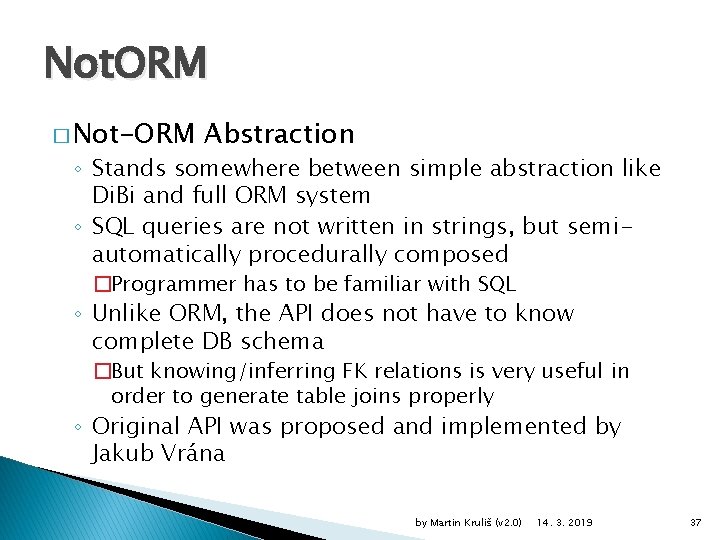 NotORM

□ Not-ORM Abstraction

◦ Stands somewhere between simple abstraction like DiBi and full ORM system

◦ SQL queries are not written in strings, but semi-automatically procedurally composed

□ Programmer has to be familiar with SQL

◦ Unlike ORM, the API does not have to know complete DB schema

□ But knowing/inferring FK relations is very useful in order to generate table joins properly

◦ Original API was proposed and implemented by Jakub Vrána

by Martin Kruliš (v2.0) 14. 3. 2019 37